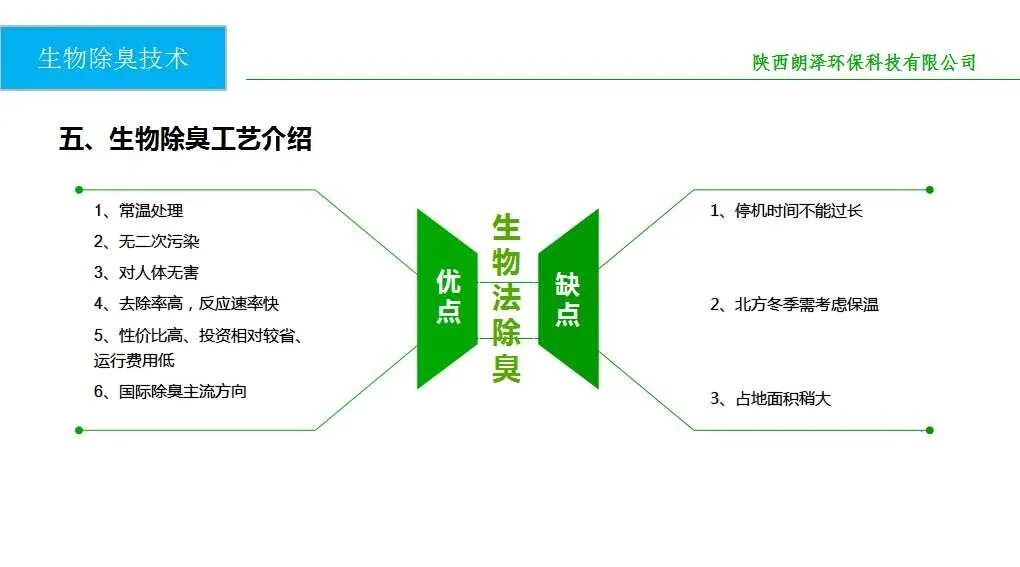 生物除臭技术

陕西朗泽环保科技有限公司

五、生物除臭工艺介绍

1、常温处理
2、无二次污染
3、对人体无害
4、去除率高，反应速率快
5、性价比高、投资相对较省、运行费用低
6、国际除臭主流方向

优点

生物法除臭

缺点

1、停机时间不能过长

2、北方冬季需考虑保温

3、占地面积稍大